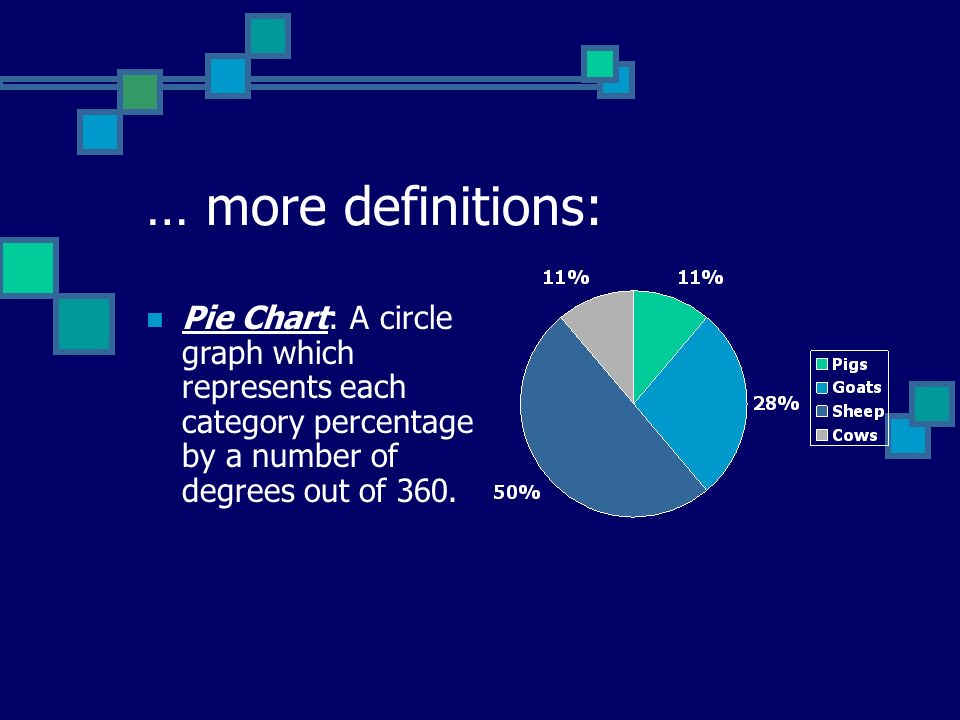 … more definitions:

Pie Chart: A circle graph which represents each category percentage by a number of degrees out of 360.

11%
11%
28%
50%

Pigs
Goats
Sheep
Cows